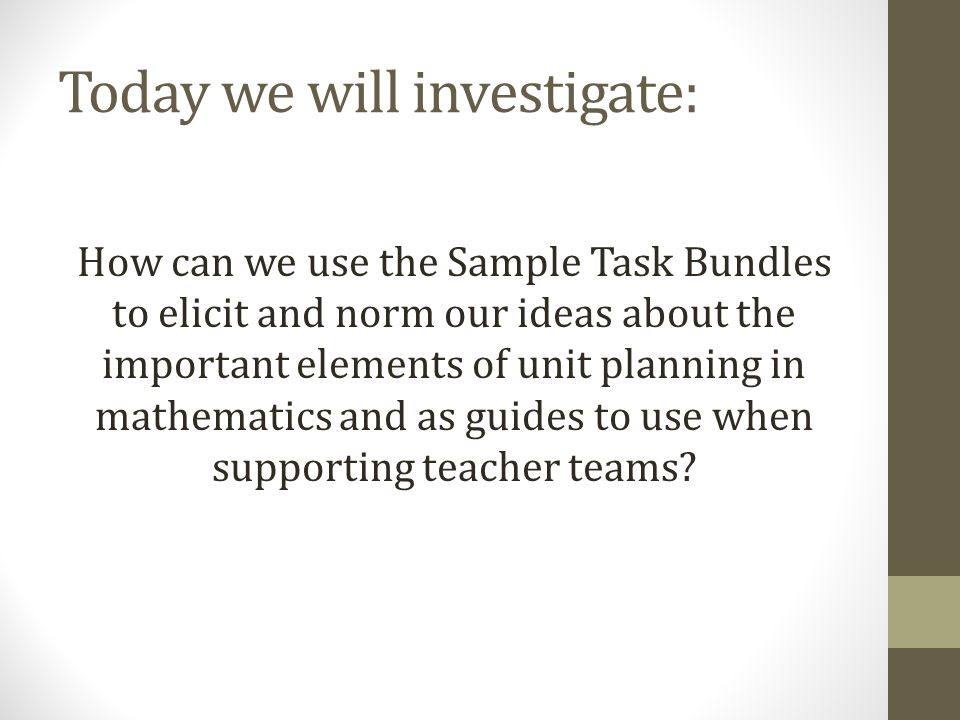 Today we will investigate:

How can we use the Sample Task Bundles to elicit and norm our ideas about the important elements of unit planning in mathematics and as guides to use when supporting teacher teams?